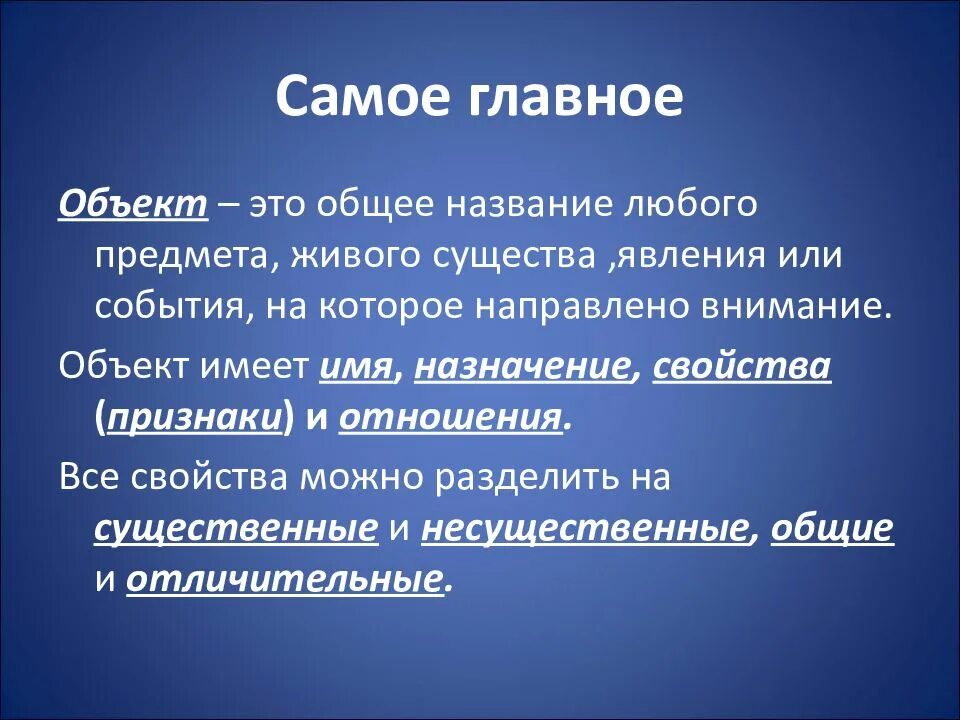 Самое главное

Объект – это общее название любого предмета, живого существа ,явления или события, на которое направлено внимание.

Объект имеет имя, назначение, свойства (признаки) и отношения.

Все свойства можно разделить на существенные и несущественные, общие и отличительные.